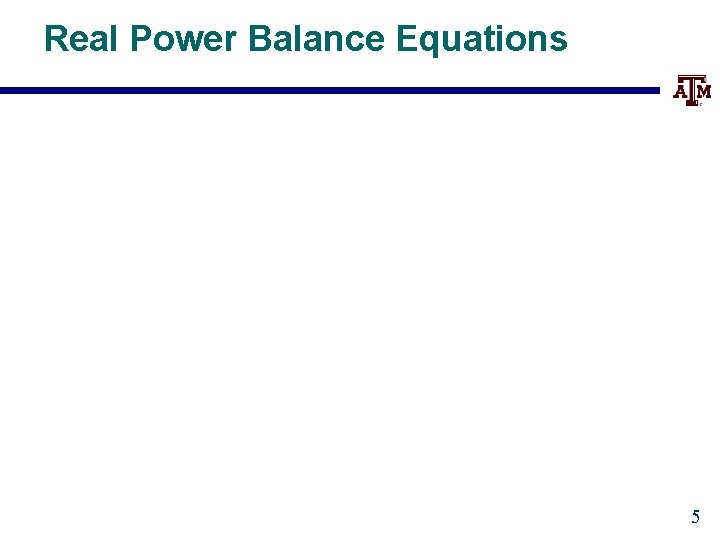 Real Power Balance Equations

ATM

5